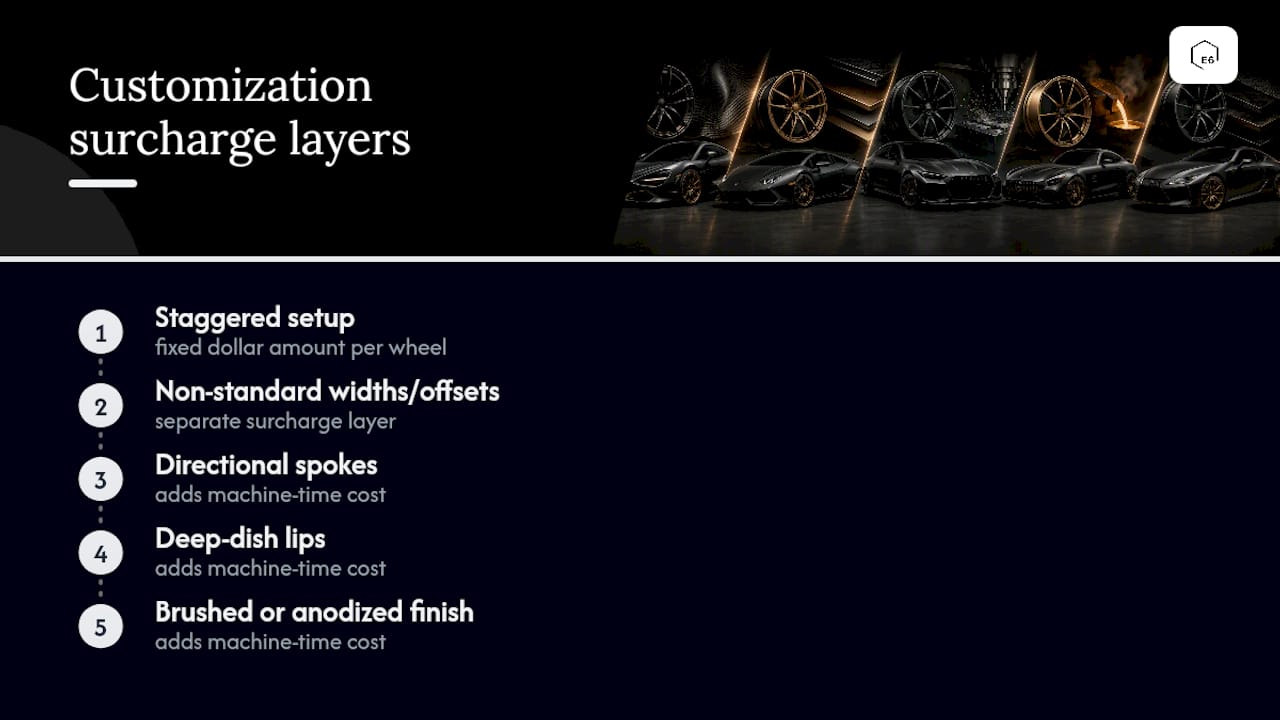 Customization surcharge layers

E6

1 Staggered setup
fixed dollar amount per wheel

2 Non-standard widths/offsets
separate surcharge layer

3 Directional spokes
adds machine-time cost

4 Deep-dish lips
adds machine-time cost

5 Brushed or anodized finish
adds machine-time cost